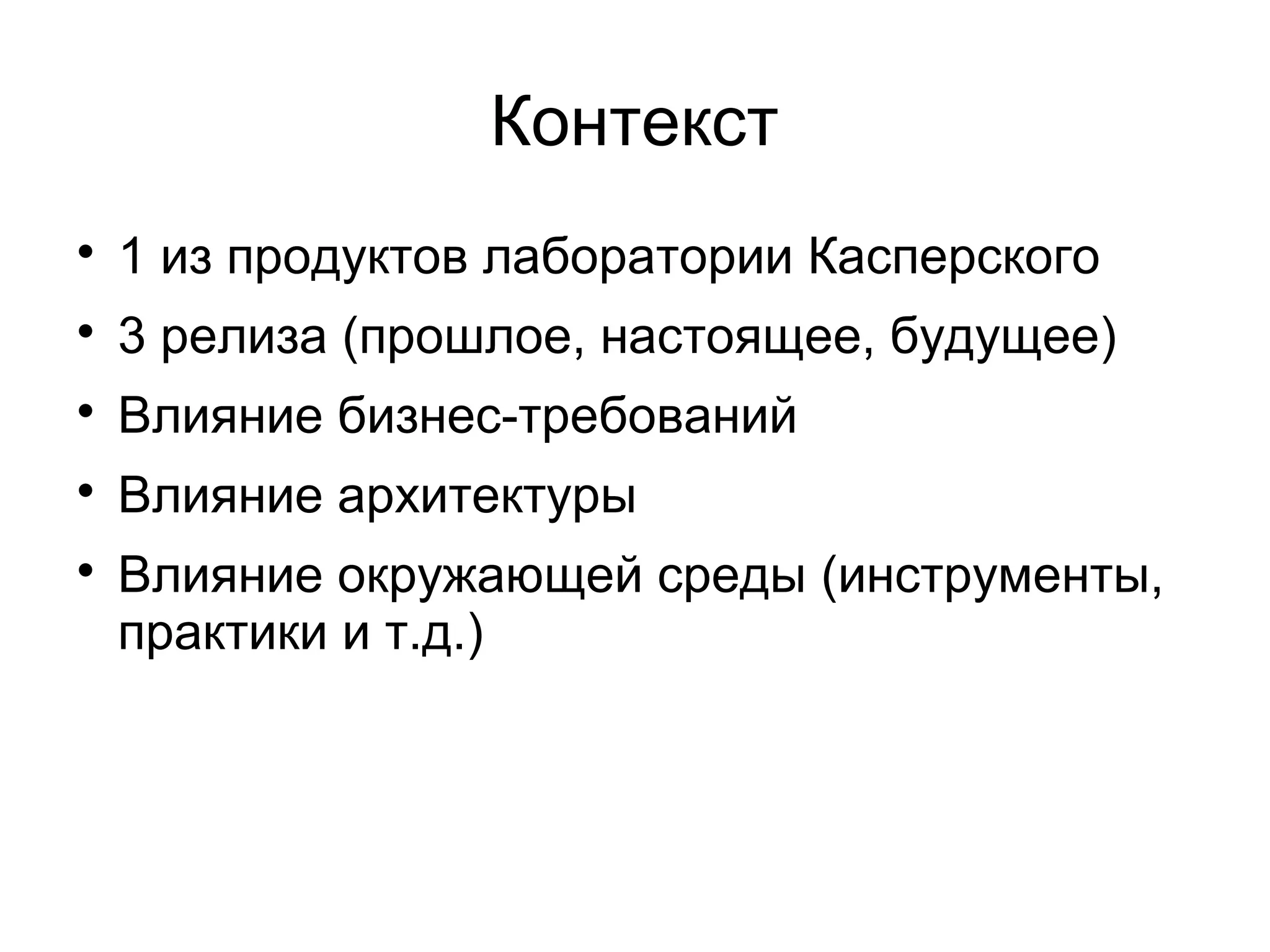 Контекст

• 1 из продуктов лаборатории Касперского
• 3 релиза (прошлое, настоящее, будущее)
• Влияние бизнес-требований
• Влияние архитектуры
• Влияние окружающей среды (инструменты, практики и т.д.)